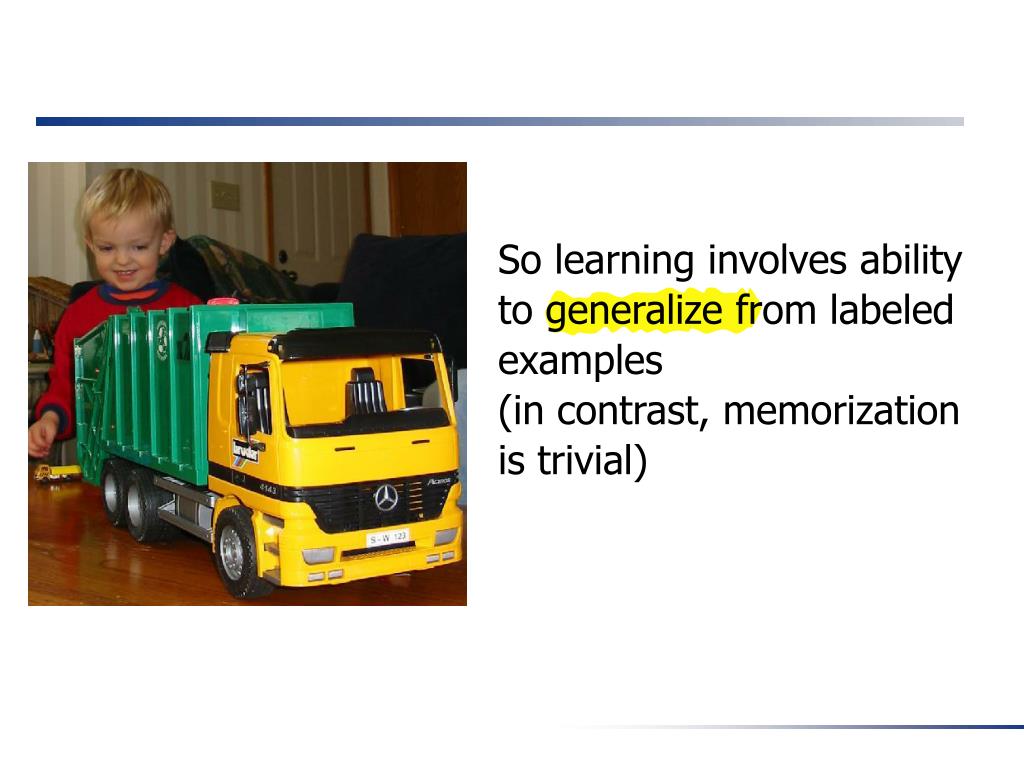 So learning involves ability to generalize from labeled examples
(in contrast, memorization is trivial)

bruder

4143

Actros

S-W 123